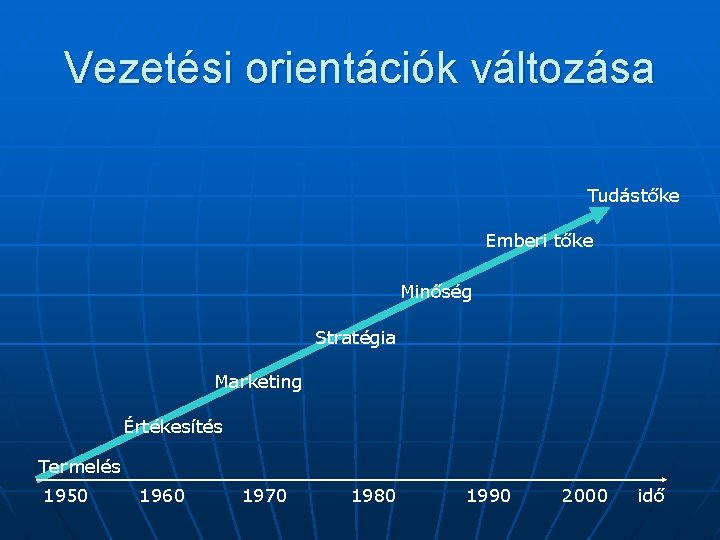 Vezetési orientációk változása

Tudástőke

Emberi tőke

Minőség

Stratégia

Marketing

Értékesítés

Termelés

1950 1960 1970 1980 1990 2000 idő